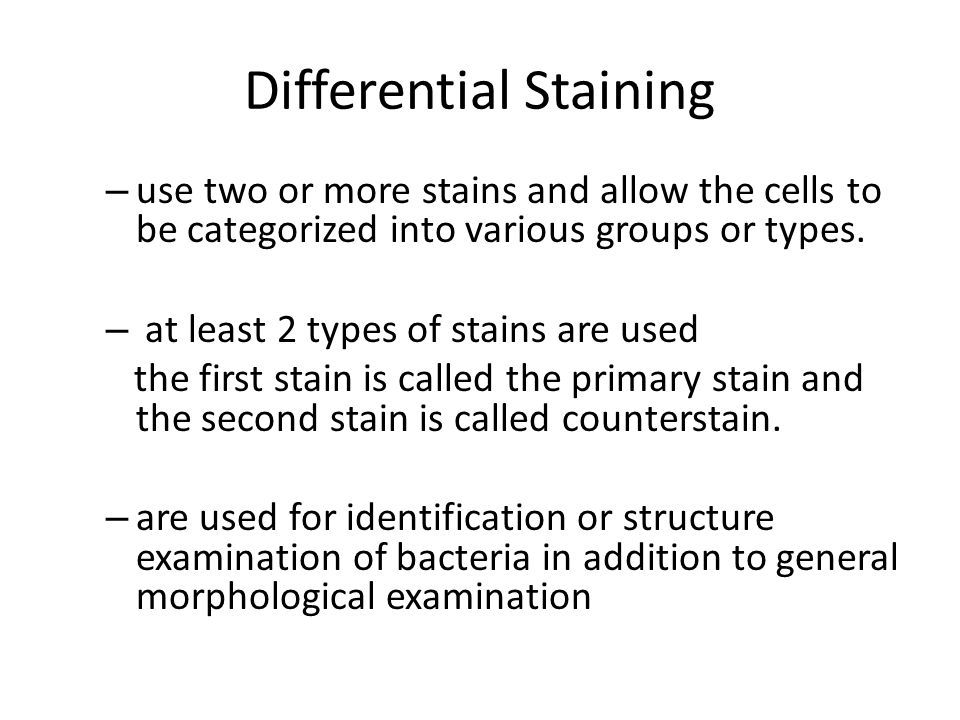 Differential Staining

– use two or more stains and allow the cells to be categorized into various groups or types.

– at least 2 types of stains are used
the first stain is called the primary stain and the second stain is called counterstain.

– are used for identification or structure examination of bacteria in addition to general morphological examination